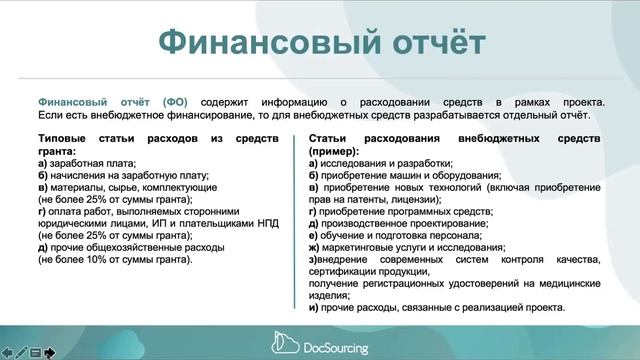 Финансовый отчёт

Финансовый отчёт (ФО) содержит информацию о расходовании средств в рамках проекта. Если есть внебюджетное финансирование, то для внебюджетных средств разрабатывается отдельный отчёт.

Типовые статьи расходов из средств гранта:
а) заработная плата;
б) начисления на заработную плату;
в) материалы, сырье, комплектующие (не более 25% от суммы гранта);
г) оплата работ, выполняемых сторонними юридическими лицами, ИП и плательщиками НПД (не более 25% от суммы гранта);
д) прочие общехозяйственные расходы (не более 10% от суммы гранта).

Статьи расходования внебюджетных средств (пример):
а) исследования и разработки;
б) приобретение машин и оборудования;
в) приобретение новых технологий (включая приобретение прав на патенты, лицензии);
г) приобретение программных средств;
д) производственное проектирование;
е) обучение и подготовка персонала;
ж) маркетинговые услуги и исследования;
з)внедрение современных систем контроля качества, сертификации продукции, получение регистрационных удостоверений на медицинские изделия;
и) прочие расходы, связанные с реализацией проекта.

DocSourcing